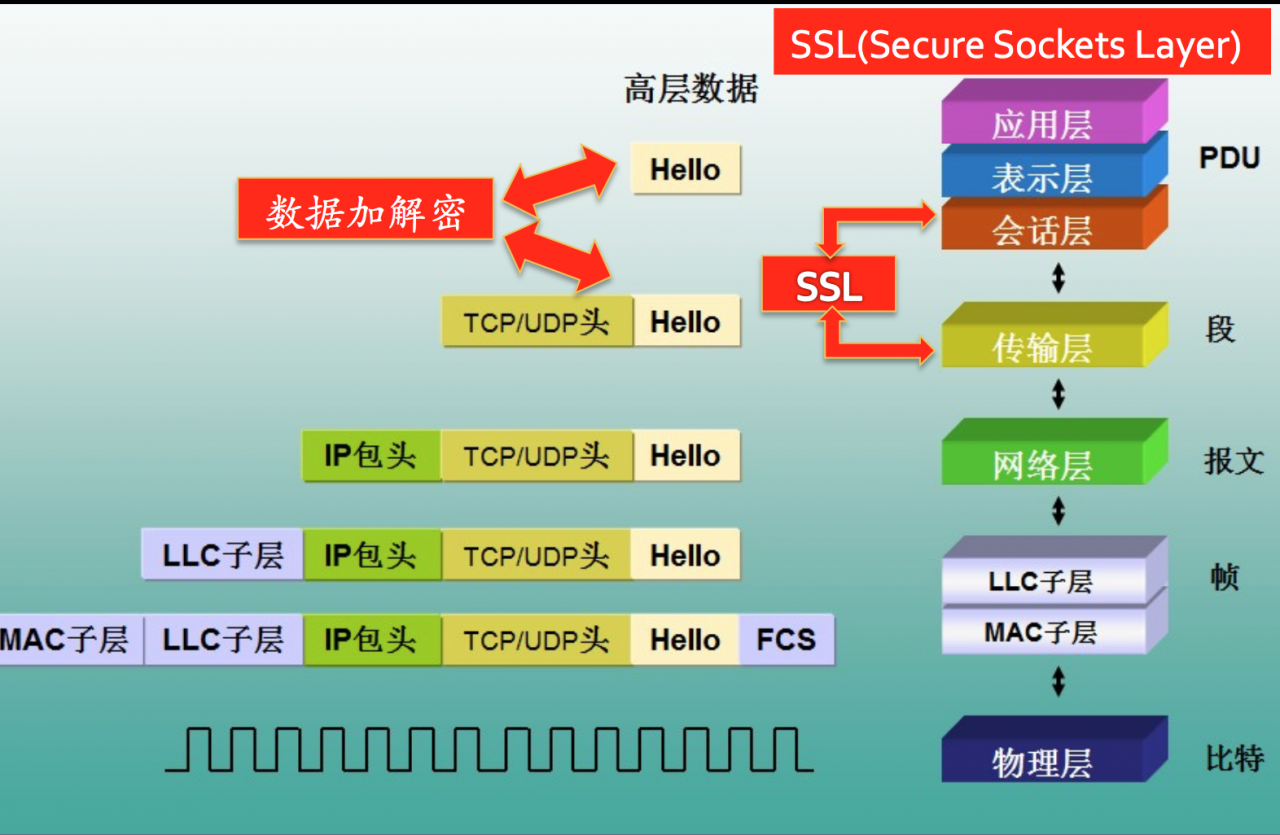 SSL(Secure Sockets Layer)

高层数据

Hello

数据加解密

TCP/UDP头 Hello

IP包头 TCP/UDP头 Hello

LLC子层 IP包头 TCP/UDP头 Hello

MAC子层 LLC子层 IP包头 TCP/UDP头 Hello FCS

SSL

应用层
表示层
会话层
传输层
网络层
LLC子层
MAC子层
物理层

PDU
段
报文
帧
比特